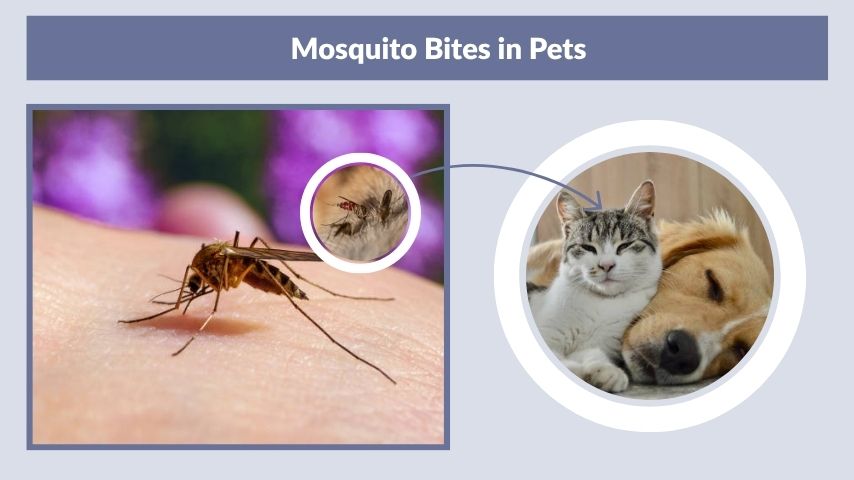 Mosquito Bites in Pets